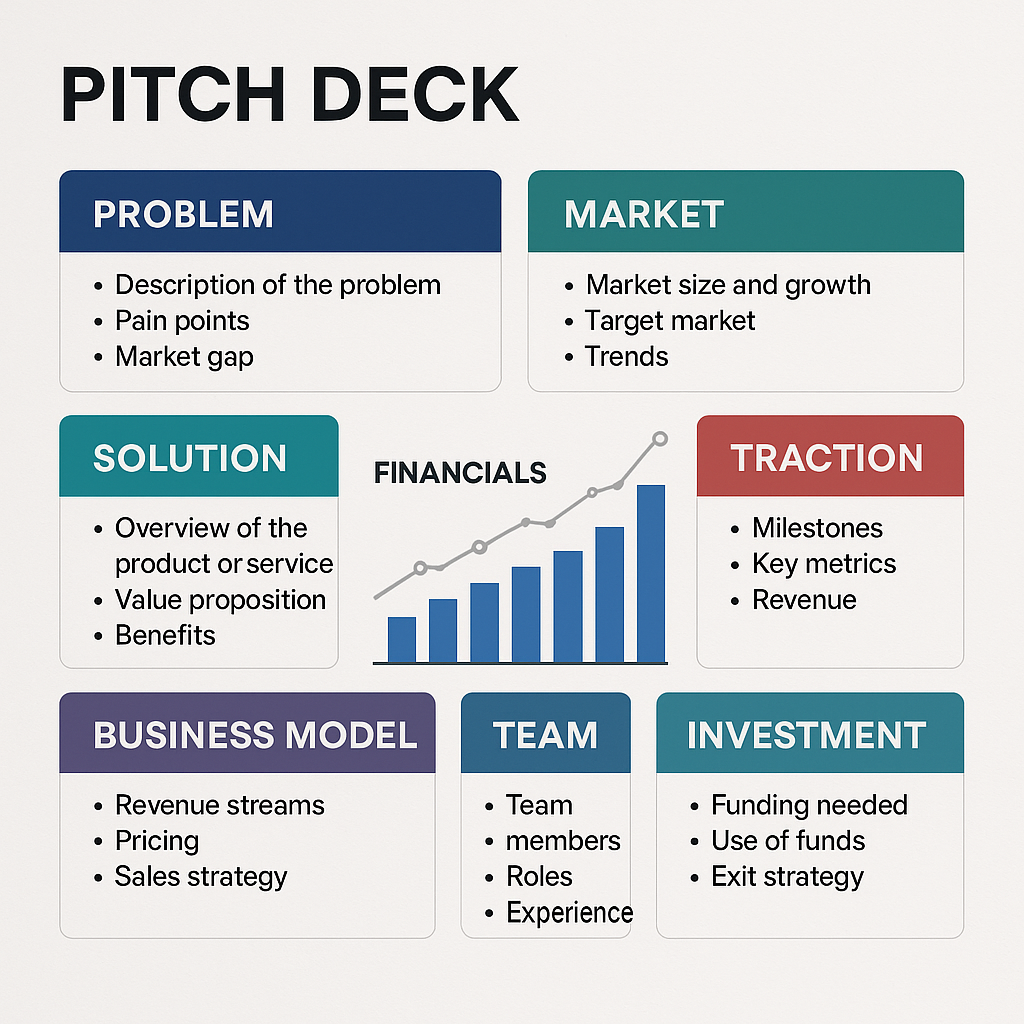 PITCH DECK

PROBLEM
• Description of the problem
• Pain points
• Market gap

MARKET
• Market size and growth
• Target market
• Trends

SOLUTION
• Overview of the product or service
• Value proposition
• Benefits

FINANCIALS

TRACTION
• Milestones
• Key metrics
• Revenue

BUSINESS MODEL
• Revenue streams
• Pricing
• Sales strategy

TEAM
• Team
• members
• Roles
• Experience

INVESTMENT
• Funding needed
• Use of funds
• Exit strategy